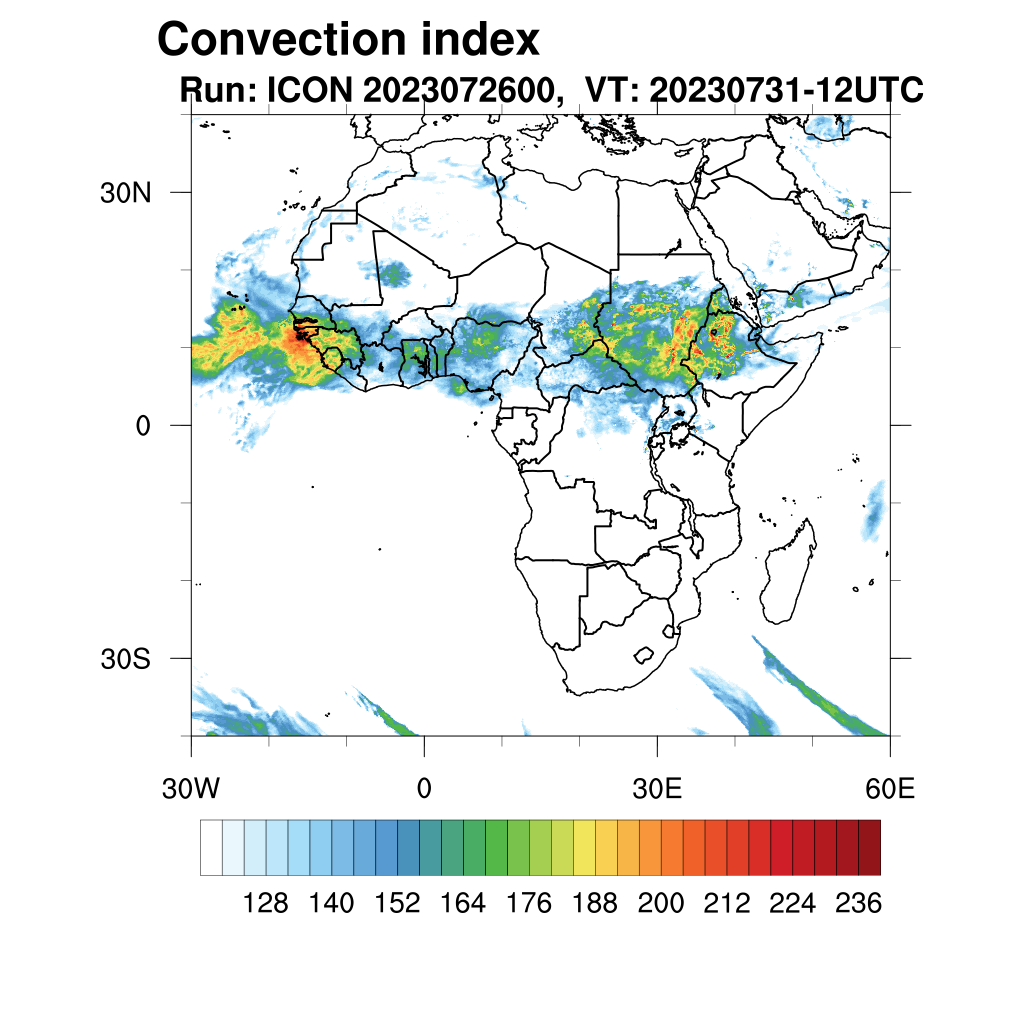 Convection index
Run: ICON 2023072600, VT: 20230731-12UTC

30N

0

30S

30W 0 30E 60E

128 140 152 164 176 188 200 212 224 236